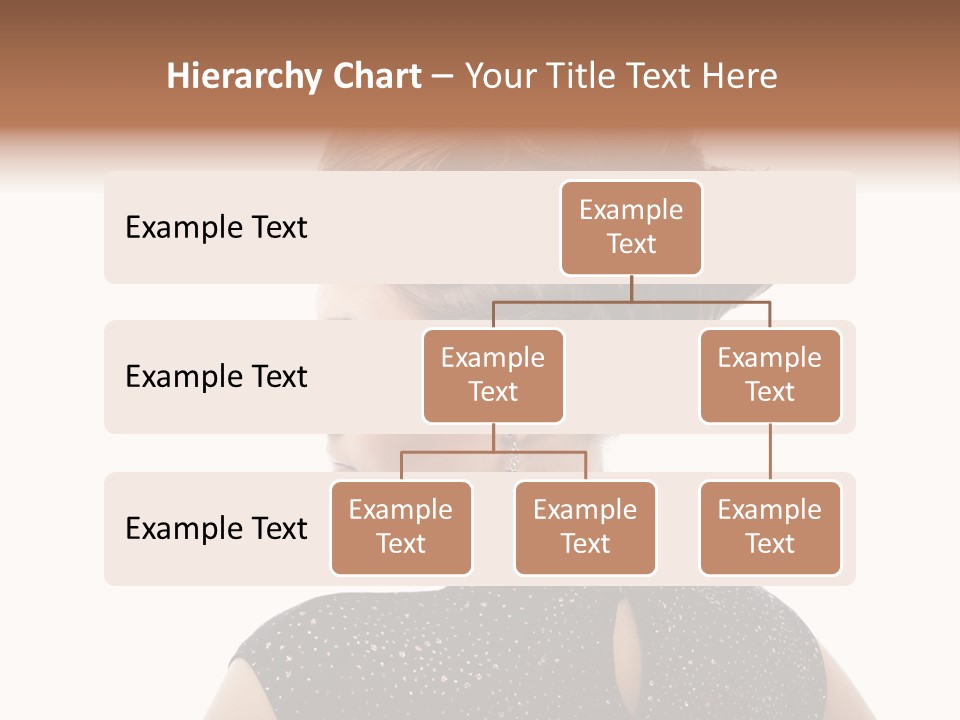 Hierarchy Chart – Your Title Text Here

Example Text

Example Text

Example Text

Example Text

Example Text

Example Text

Example Text

Example Text

Example Text